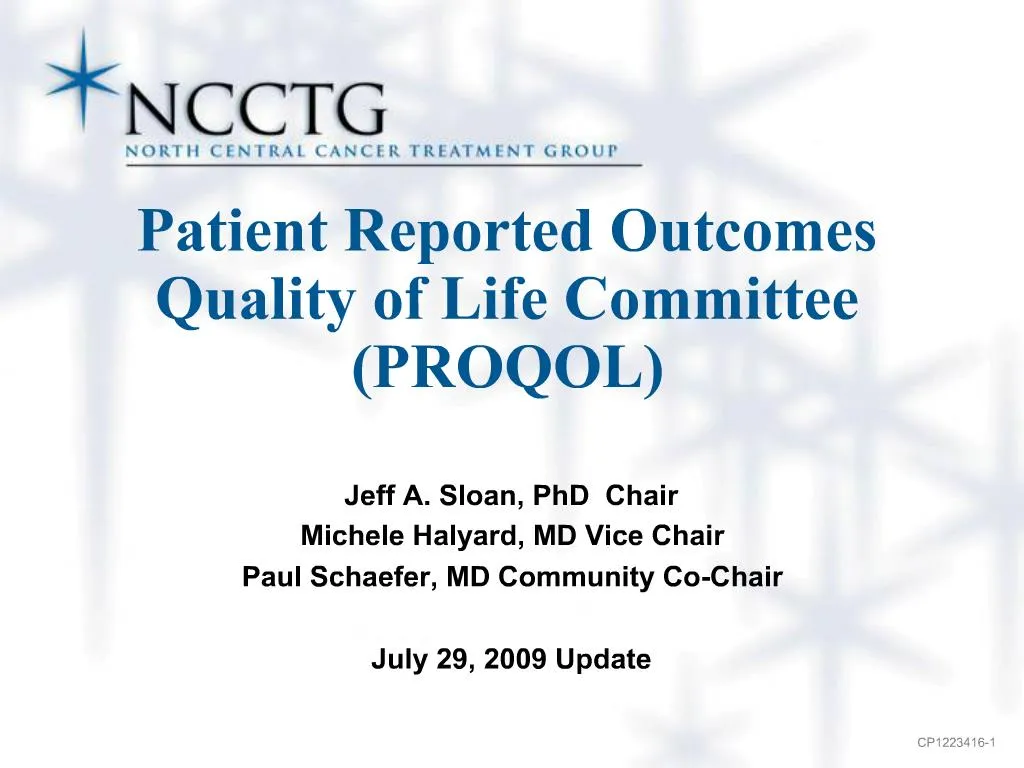 NCCTG
NORTH CENTRAL CANCER TREATMENT GROUP

Patient Reported Outcomes Quality of Life Committee (PROQOL)

Jeff A. Sloan, PhD Chair
Michele Halyard, MD Vice Chair
Paul Schaefer, MD Community Co-Chair

July 29, 2009 Update

CP1223416-1